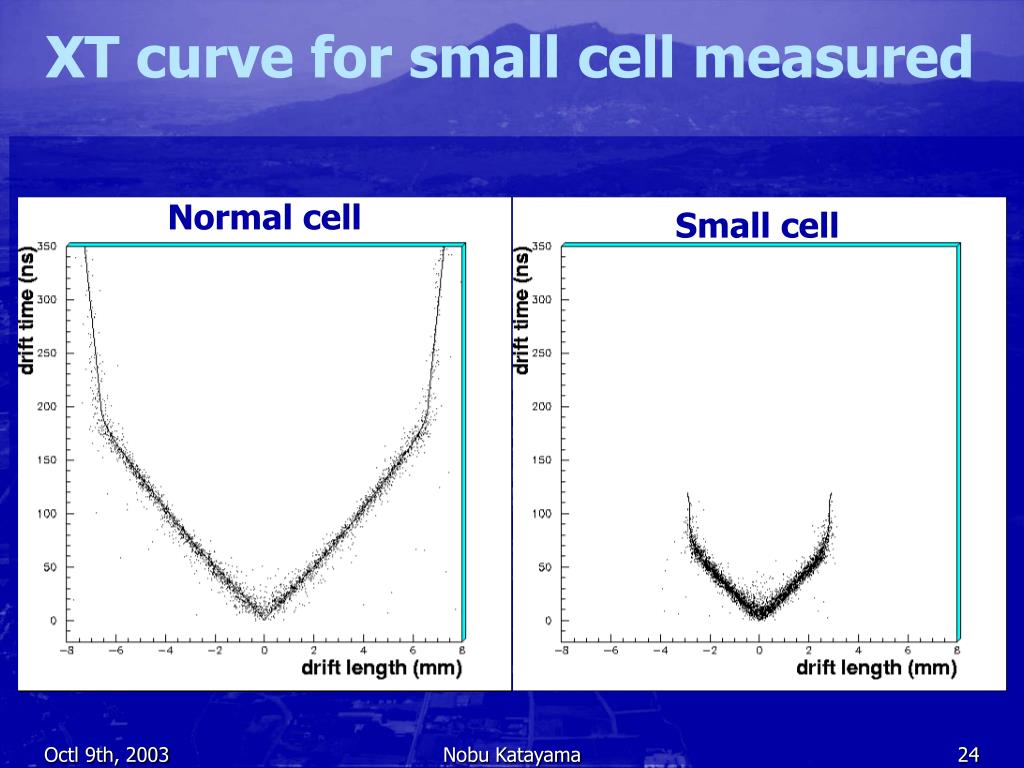 XT curve for small cell measured

Normal cell

drift time (ns)

350
300
250
200
150
100
50
0

−8 −6 −4 −2 0 2 4 6 8

drift length (mm)

Small cell

drift time (ns)

350
300
250
200
150
100
50
0

−8 −6 −4 −2 0 2 4 6 8

drift length (mm)

Octl 9th, 2003

Nobu Katayama

24